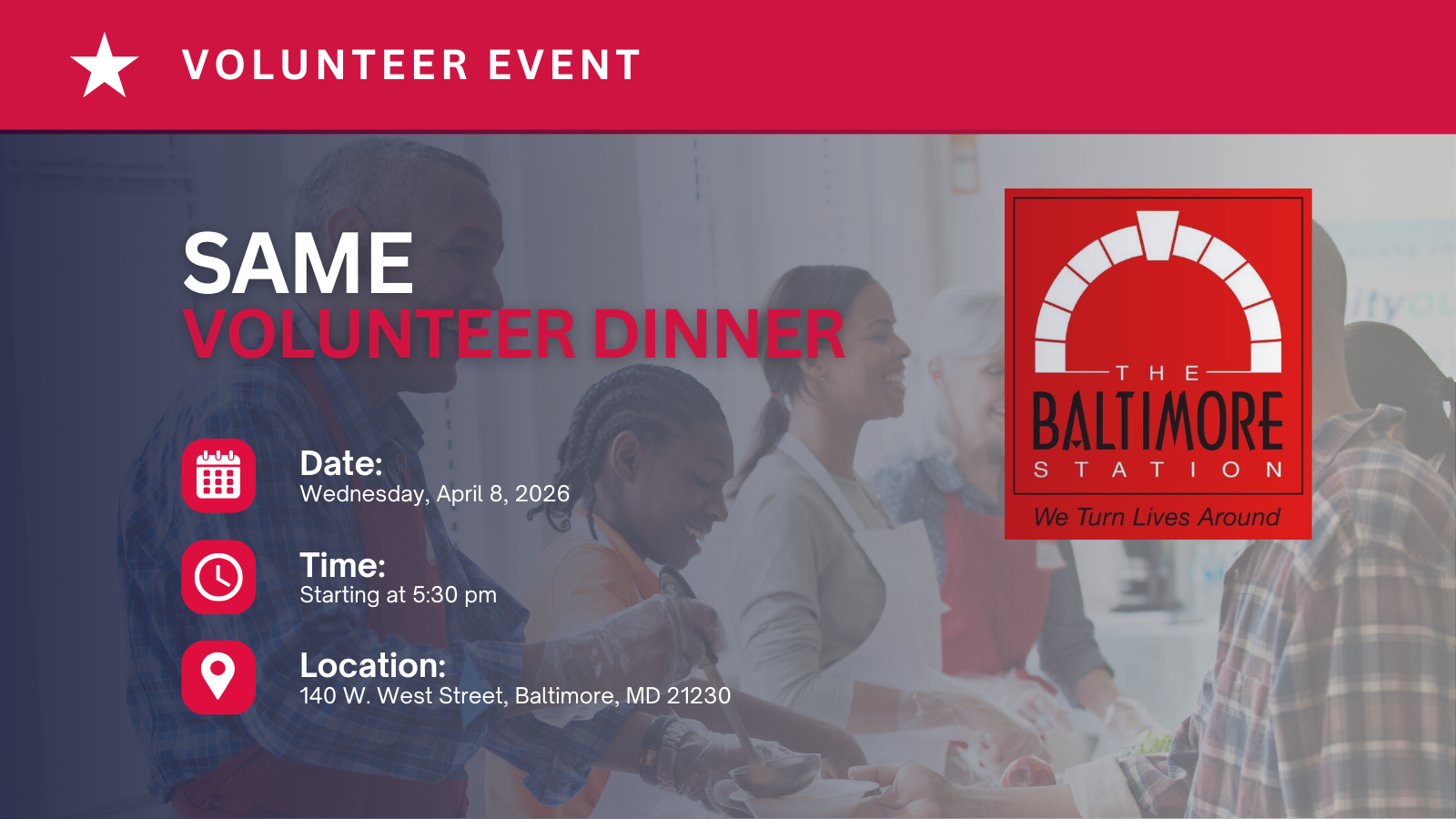 VOLUNTEER EVENT

SAME
VOLUNTEER DINNER

Date:
Wednesday, April 8, 2026

Time:
Starting at 5:30 pm

Location:
140 W. West Street, Baltimore, MD 21230

THE
BALTIMORE
STATION
We Turn Lives Around